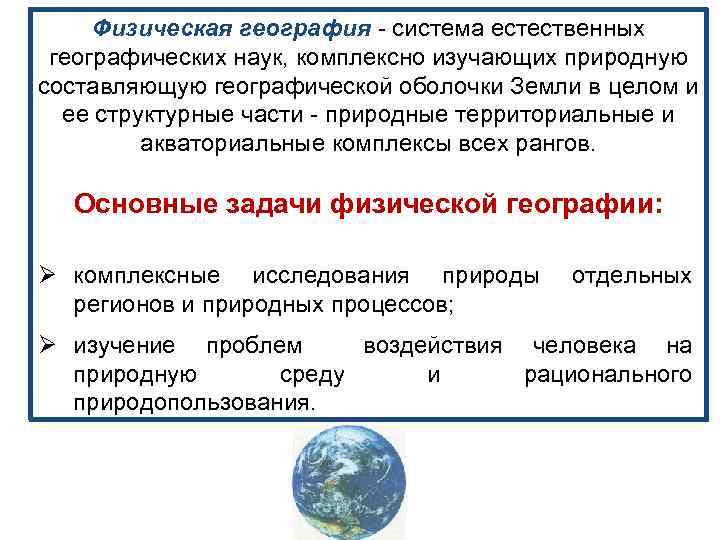 Физическая география - система естественных географических наук, комплексно изучающих природную составляющую географической оболочки Земли в целом и ее структурные части - природные территориальные и акваториальные комплексы всех рангов.

Основные задачи физической географии:

➢ комплексные исследования природы отдельных регионов и природных процессов;

➢ изучение проблем воздействия человека на природную среду и рационального природопользования.